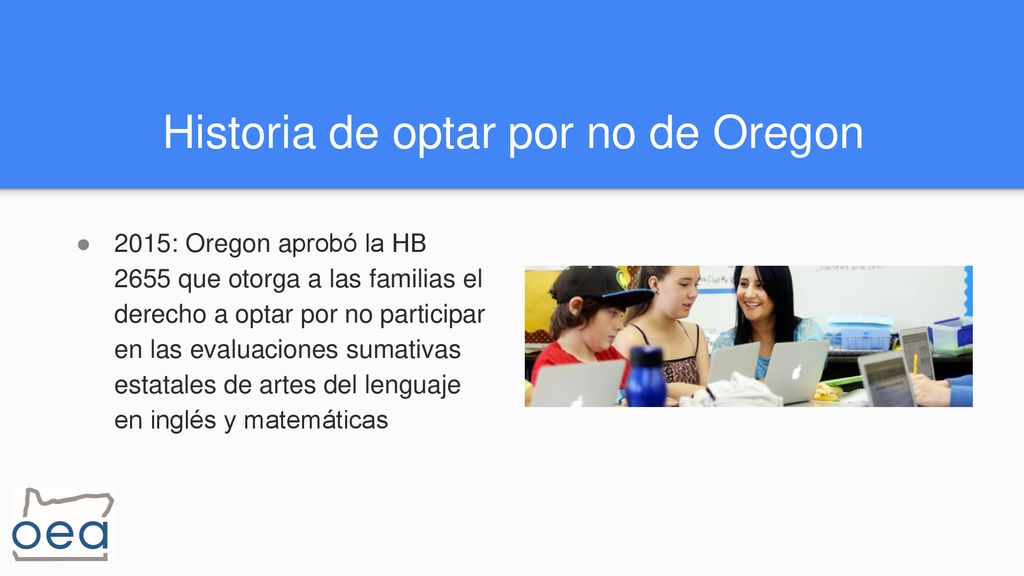 Historia de optar por no de Oregon

● 2015: Oregon aprobó la HB 2655 que otorga a las familias el derecho a optar por no participar en las evaluaciones sumativas estatales de artes del lenguaje en inglés y matemáticas

oea